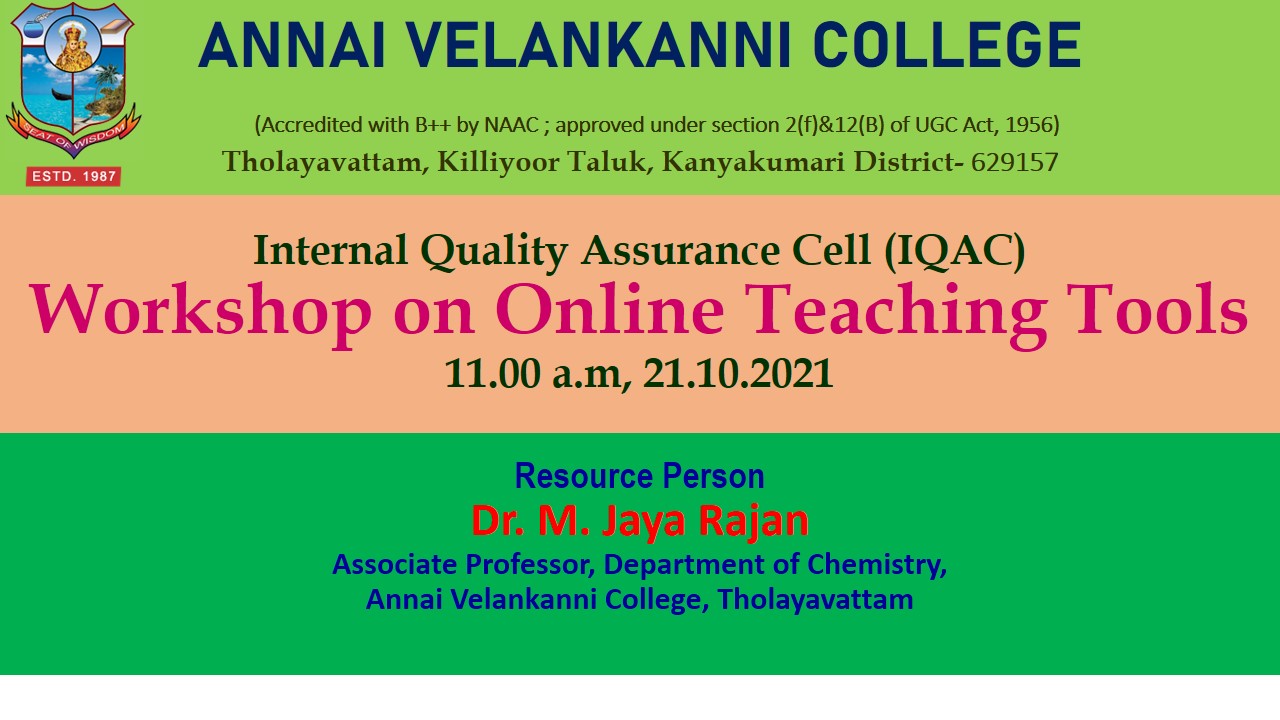 SEAT OF WISDOM
ESTD. 1987

ANNAI VELANKANNI COLLEGE

(Accredited with B++ by NAAC ; approved under section 2(f)&12(B) of UGC Act, 1956)
Tholayavattam, Killiyoor Taluk, Kanyakumari District- 629157

Internal Quality Assurance Cell (IQAC)
Workshop on Online Teaching Tools
11.00 a.m, 21.10.2021

Resource Person
Dr. M. Jaya Rajan
Associate Professor, Department of Chemistry,
Annai Velankanni College, Tholayavattam